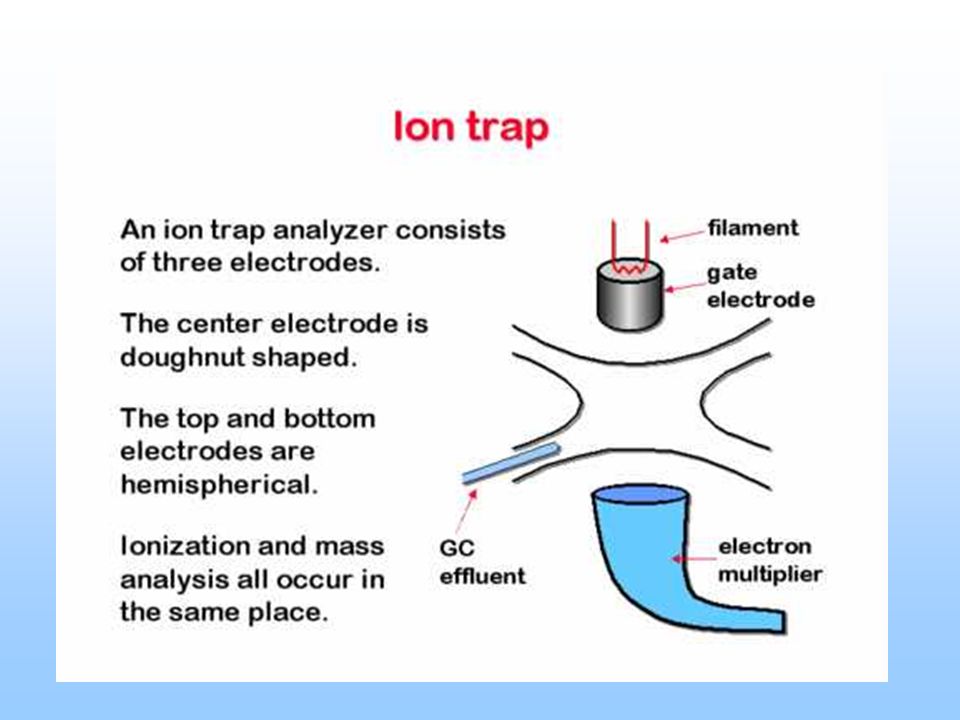 Ion trap

An ion trap analyzer consists of three electrodes.

The center electrode is doughnut shaped.

The top and bottom electrodes are hemispherical.

Ionization and mass analysis all occur in the same place.

filament

gate electrode

GC effluent

electron multiplier